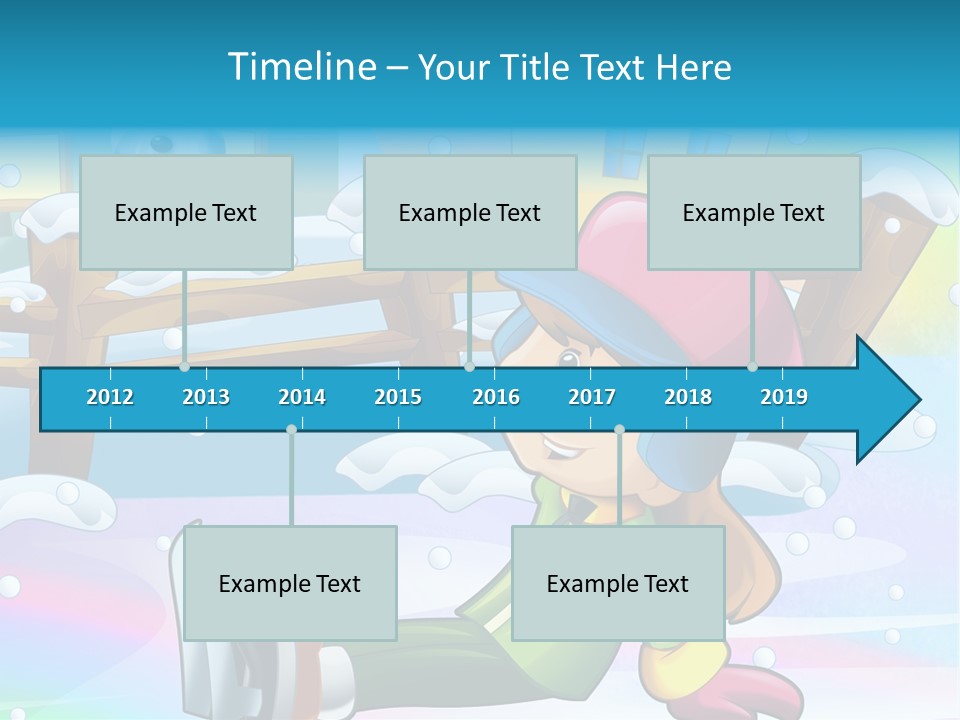 Timeline – Your Title Text Here

Example Text

Example Text

Example Text

2012 2013 2014 2015 2016 2017 2018 2019

Example Text

Example Text